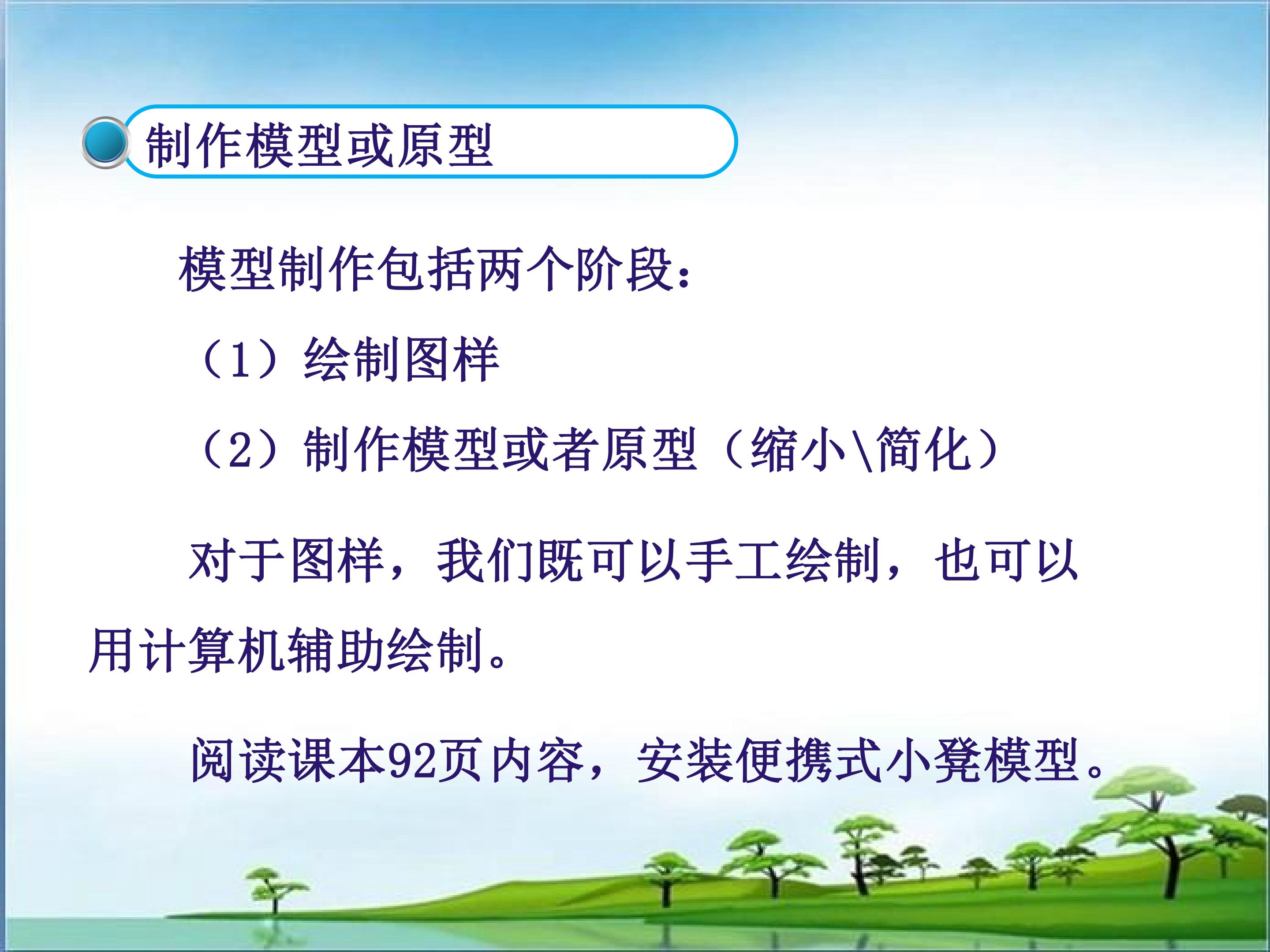 制作模型或原型

模型制作包括两个阶段：

（1）绘制图样

（2）制作模型或者原型（缩小\简化）

对于图样，我们既可以手工绘制，也可以用计算机辅助绘制。

阅读课本92页内容，安装便携式小凳模型。